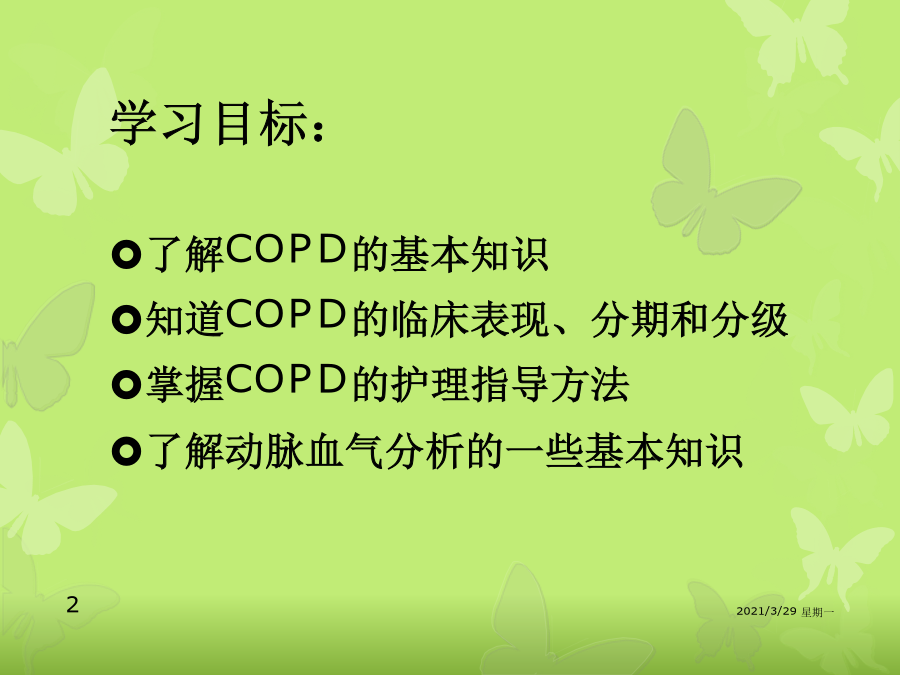 学习目标：

了解COPD的基本知识

知道COPD的临床表现、分期和分级

掌握COPD的护理指导方法

了解动脉血气分析的一些基本知识

2

2021/3/29 星期一